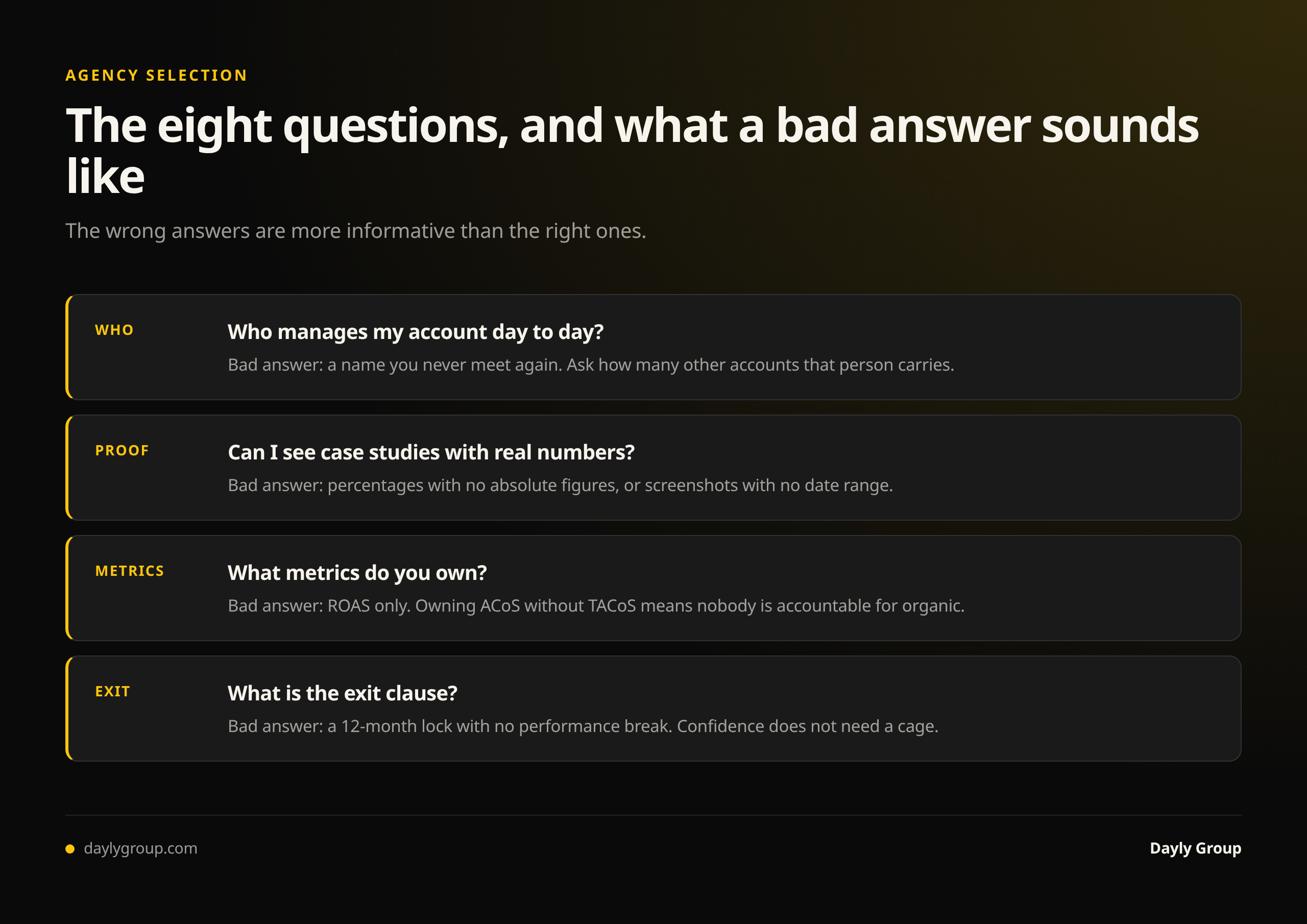 AGENCY SELECTION

The eight questions, and what a bad answer sounds like

The wrong answers are more informative than the right ones.

WHO

Who manages my account day to day?

Bad answer: a name you never meet again. Ask how many other accounts that person carries.

PROOF

Can I see case studies with real numbers?

Bad answer: percentages with no absolute figures, or screenshots with no date range.

METRICS

What metrics do you own?

Bad answer: ROAS only. Owning ACoS without TACoS means nobody is accountable for organic.

EXIT

What is the exit clause?

Bad answer: a 12-month lock with no performance break. Confidence does not need a cage.

daylygroup.com

Dayly Group